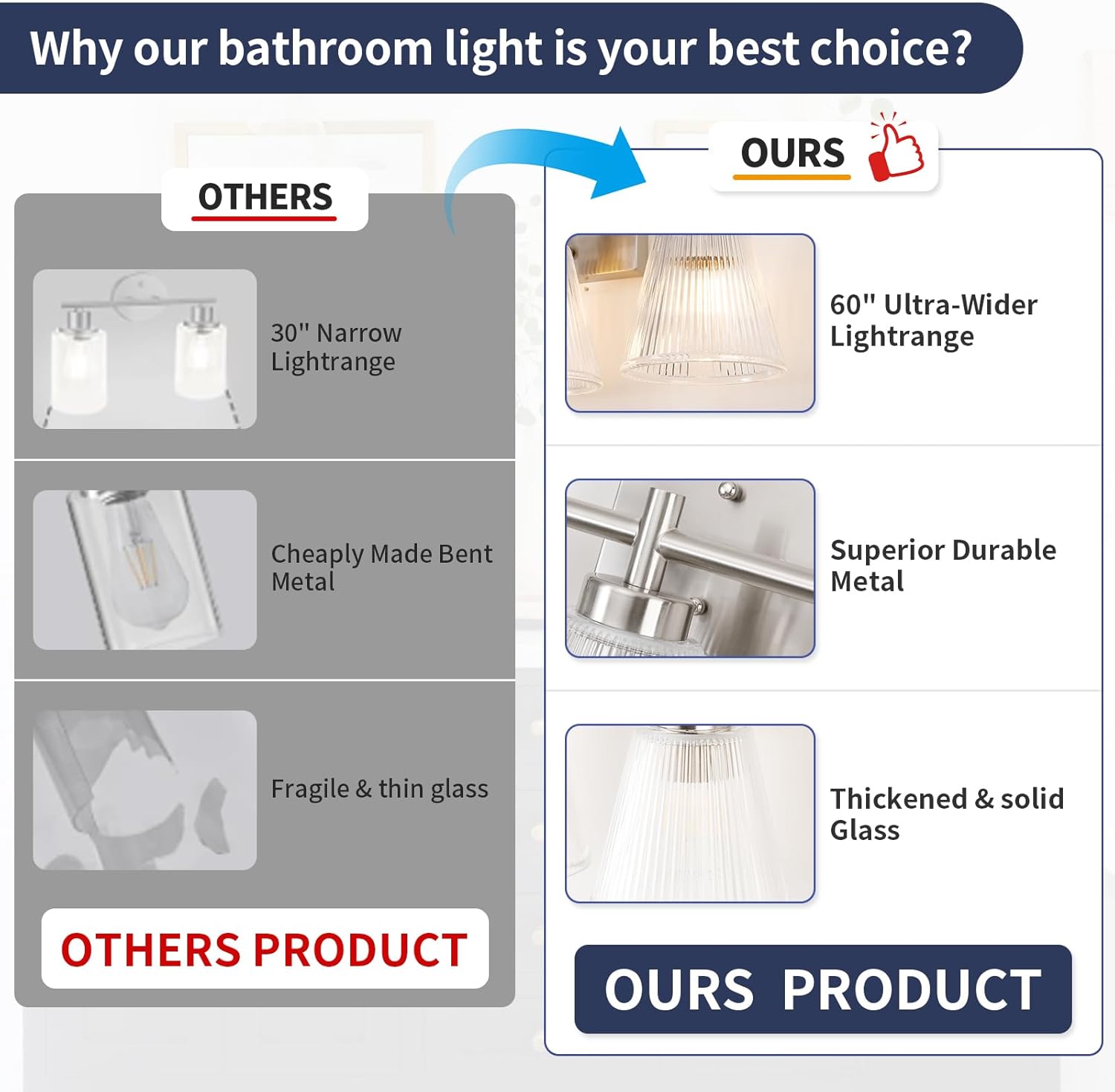 Why our bathroom light is your best choice?

OTHERS

30" Narrow Lightrange

Cheaply Made Bent Metal

Fragile & thin glass

OTHERS PRODUCT

OURS

60" Ultra-Wider Lightrange

Superior Durable Metal

Thickened & solid Glass

OURS PRODUCT